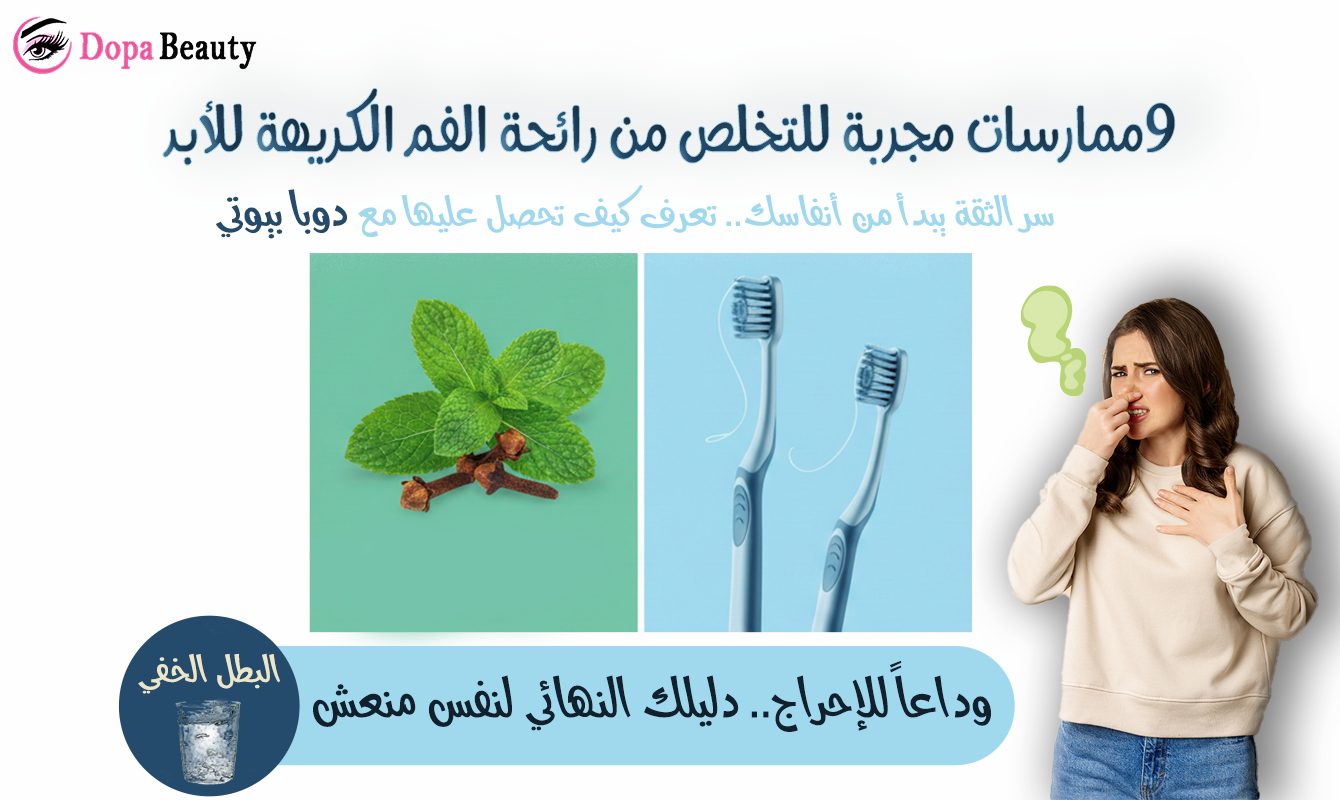 Dopa Beauty

9ممارسات مجربة للتخلص من رائحة الفم الكريهة للأبد

سر الثقة يبدأ من أنفاسك.. تعرف كيف تحصل عليها مع دوبا بيوتي

البطل الخفي

وداعاً للإحراج.. دليلك النهائي لنفس منعش